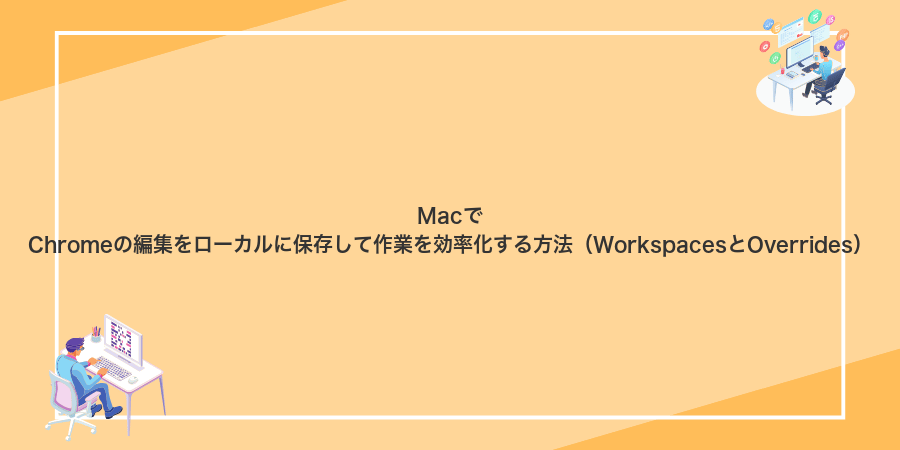 Macで
Chromeの編集をローカルに保存して作業を効率化する方法（WorkspacesとOverrides）